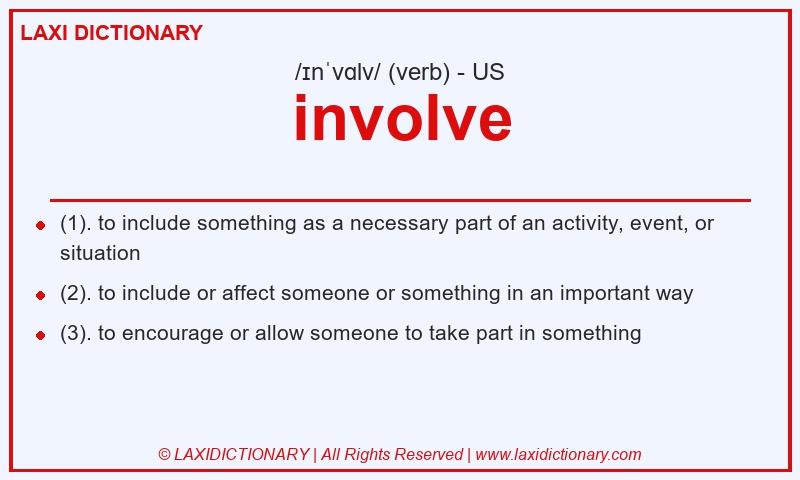 LAXI DICTIONARY

/ɪnˈvɑlv/ (verb) - US

involve

- (1). to include something as a necessary part of an activity, event, or situation
- (2). to include or affect someone or something in an important way
- (3). to encourage or allow someone to take part in something

© LAXIDICTIONARY | All Rights Reserved | www.laxidictionary.com